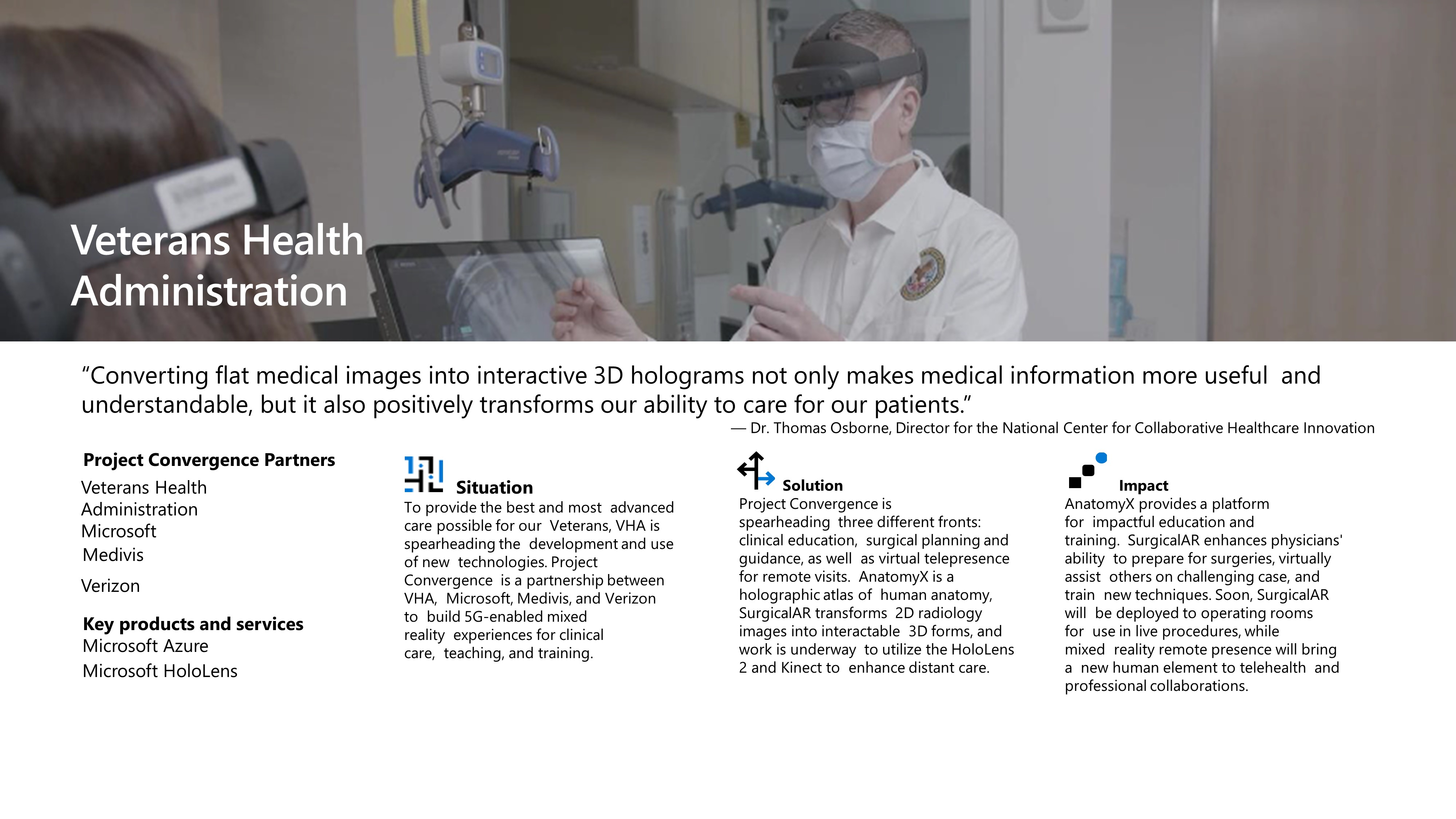 Veterans Health Administration

“Converting flat medical images into interactive 3D holograms not only makes medical information more useful and understandable, but it also positively transforms our ability to care for our patients.”

— Dr. Thomas Osborne, Director for the National Center for Collaborative Healthcare Innovation

Project Convergence Partners

Veterans Health Administration
Microsoft
Medivis
Verizon

Key products and services

Microsoft Azure
Microsoft HoloLens

Situation

To provide the best and most advanced care possible for our Veterans, VHA is spearheading the development and use of new technologies. Project Convergence is a partnership between VHA, Microsoft, Medivis, and Verizon to build 5G-enabled mixed reality experiences for clinical care, teaching, and training.

Solution

Project Convergence is spearheading three different fronts: clinical education, surgical planning and guidance, as well as virtual telepresence for remote visits. AnatomyX is a holographic atlas of human anatomy, SurgicalAR transforms 2D radiology images into interactable 3D forms, and work is underway to utilize the HoloLens 2 and Kinect to enhance distant care.

Impact

AnatomyX provides a platform for impactful education and training. SurgicalAR enhances physicians' ability to prepare for surgeries, virtually assist others on challenging case, and train new techniques. Soon, SurgicalAR will be deployed to operating rooms for use in live procedures, while mixed reality remote presence will bring a new human element to telehealth and professional collaborations.